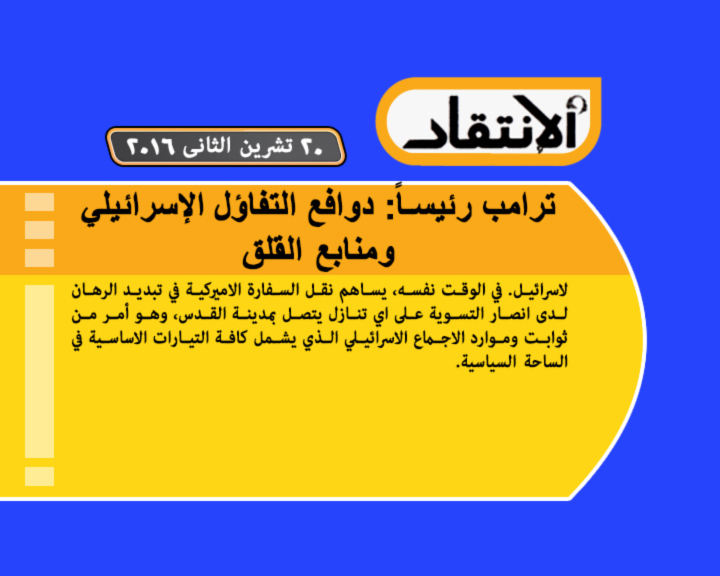 الإنتقاد

٢٠ تشرين الثانى ٢٠١٦

ترامب رئيساً: دوافع التفاؤل الإسرائيلي ومنابع القلق

لاسرائيل. في الوقت نفسه، يساهم نقل السفارة الاميركية في تبديد الرهان لدى انصار التسوية على اي تنازل يتصل بمدينة القدس، وهو أمر من ثوابت وموارد الاجماع الاسرائيلي الذي يشمل كافة التيارات الاساسية في الساحة السياسية.